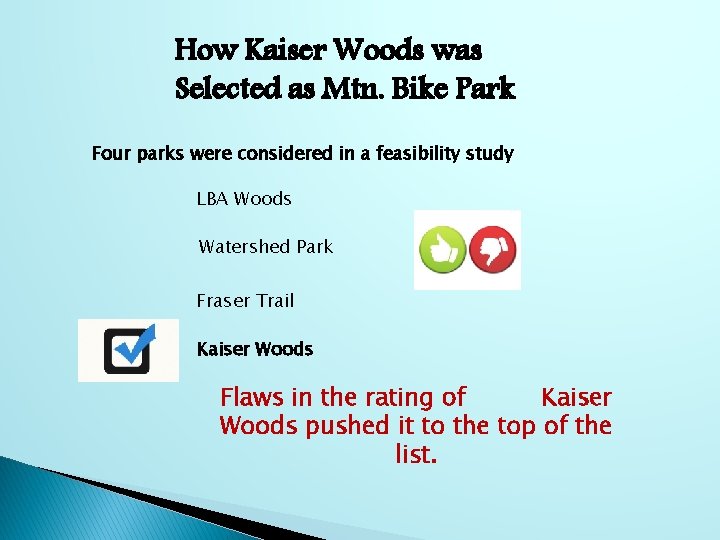 How Kaiser Woods was Selected as Mtn. Bike Park

Four parks were considered in a feasibility study

LBA Woods

Watershed Park

Fraser Trail

Kaiser Woods

Flaws in the rating of Kaiser Woods pushed it to the top of the list.